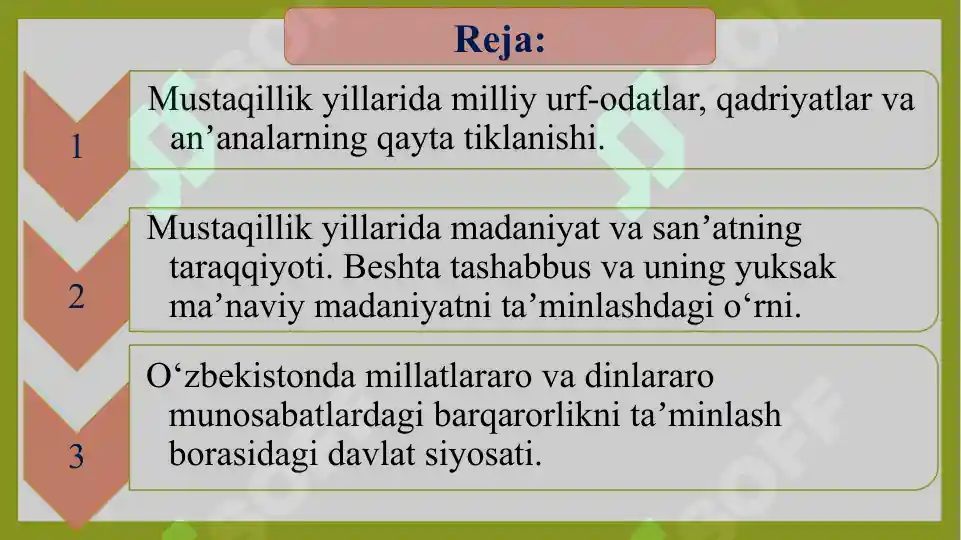 Reja:

1

Mustaqillik yillarida milliy urf-odatlar, qadriyatlar va an’analarning qayta tiklanishi.

2

Mustaqillik yillarida madaniyat va san’atning taraqqiyoti. Beshta tashabbus va uning yuksak ma’naviy madaniyatni ta’minlashdagi o‘rni.

3

O‘zbekistonda millatlararo va dinlararo munosabatlardagi barqarorlikni ta’minlash borasidagi davlat siyosati.